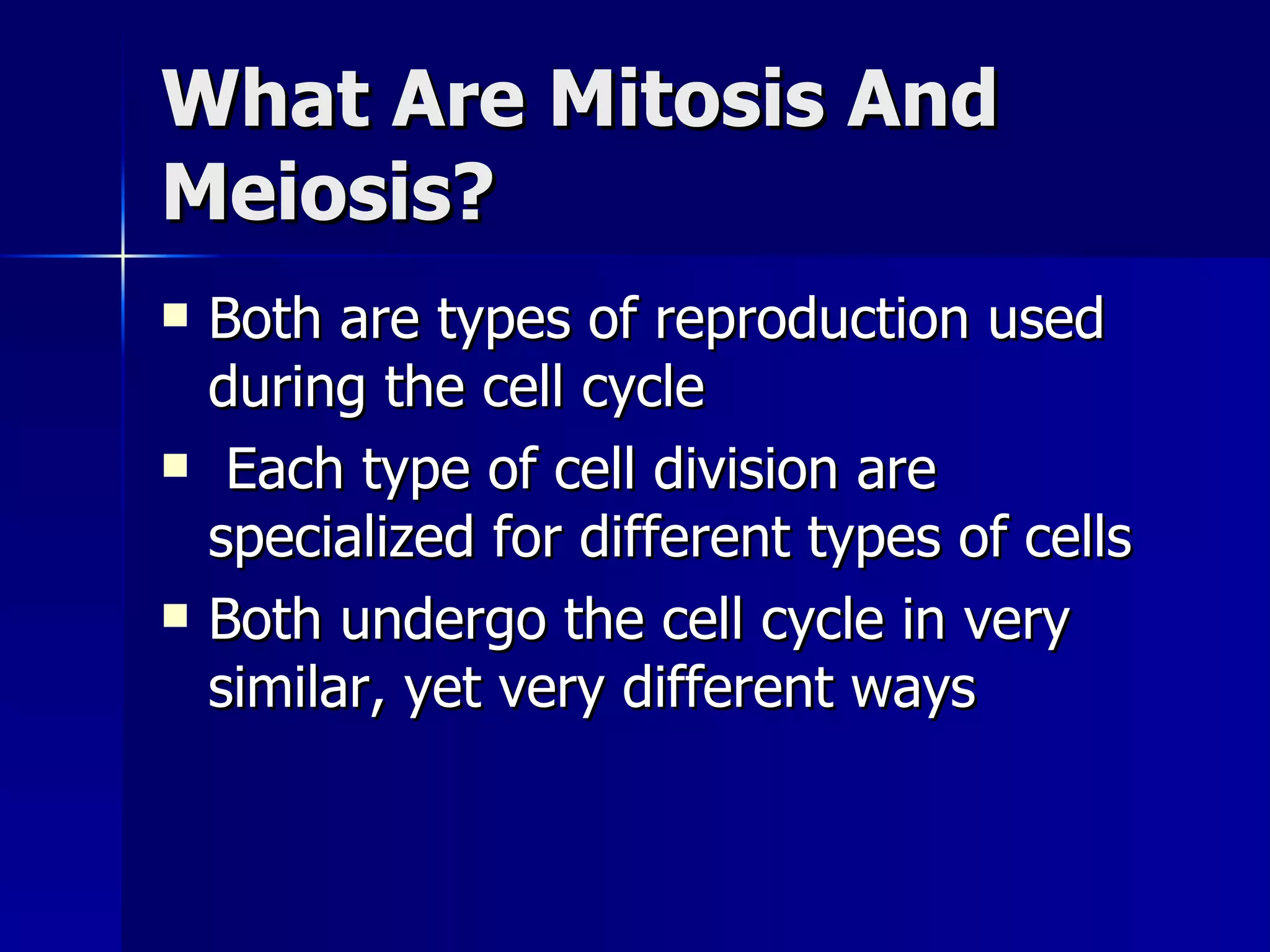 What Are Mitosis And Meiosis?

▪ Both are types of reproduction used during the cell cycle

▪ Each type of cell division are specialized for different types of cells

▪ Both undergo the cell cycle in very similar, yet very different ways